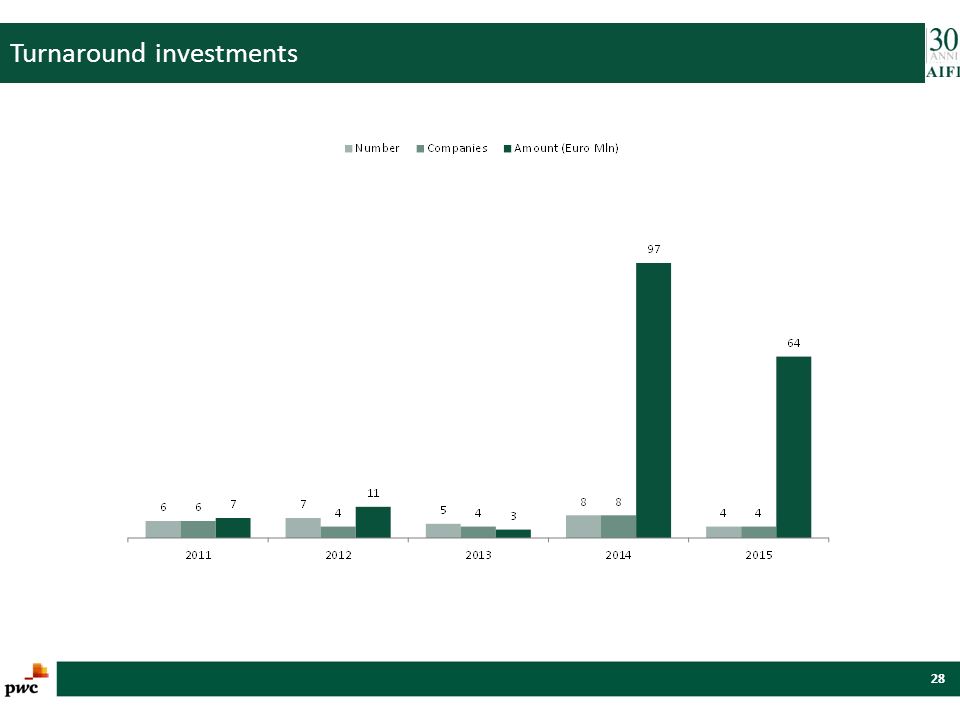 Turnaround investments

30 ANNI AIFI

Number Companies Amount (Euro Mln)

6 6 7 7 4 11 5 4 3 8 8 97 4 4 64

2011 2012 2013 2014 2015

pwc

28